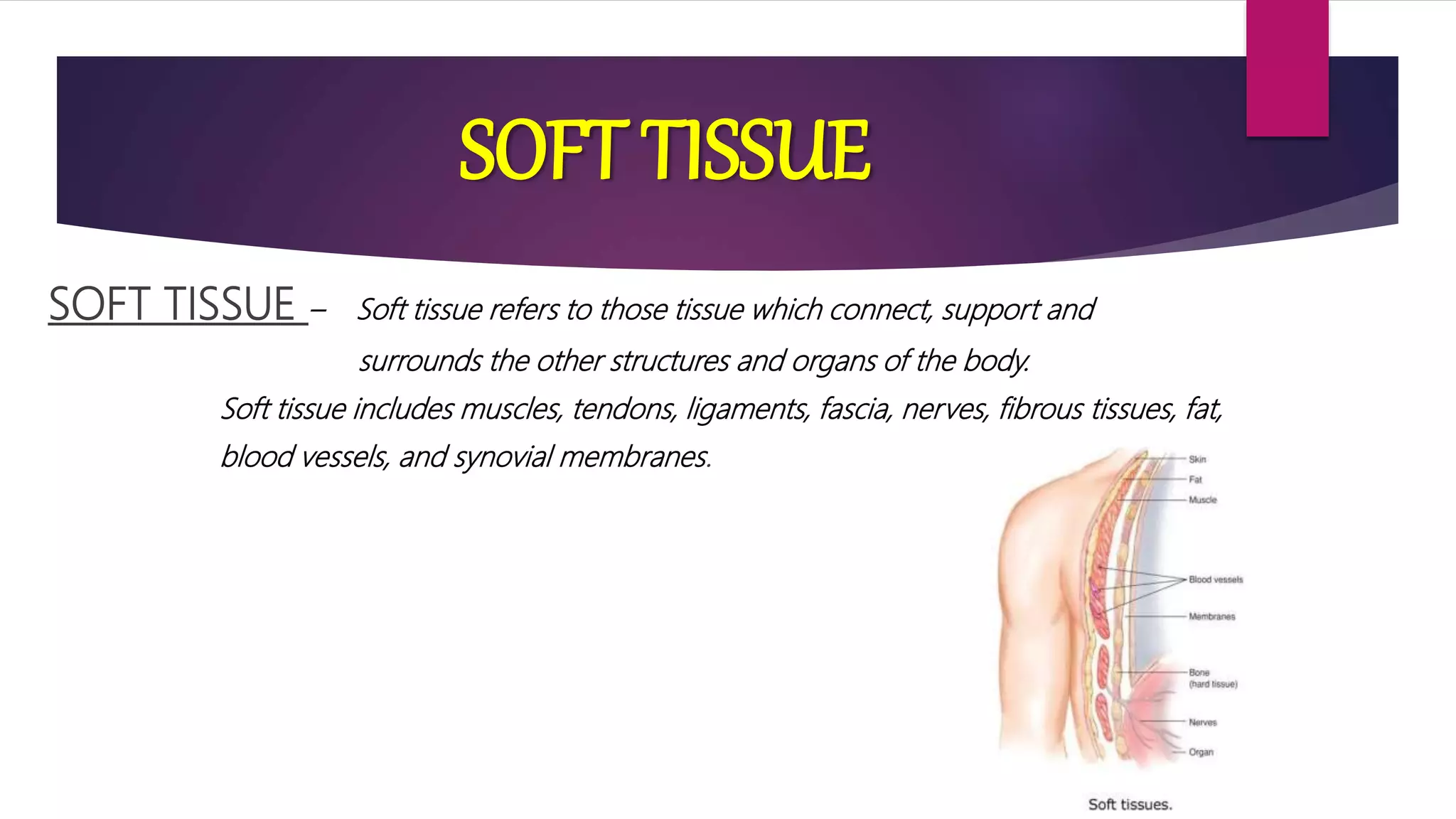 SOFT TISSUE

SOFT TISSUE – Soft tissue refers to those tissue which connect, support and surrounds the other structures and organs of the body.

Soft tissue includes muscles, tendons, ligaments, fascia, nerves, fibrous tissues, fat, blood vessels, and synovial membranes.

Skin
Fat
Muscle
Blood vessels
Membranes
Bone
(hard tissue)
Nerves
Organ

Soft tissues.